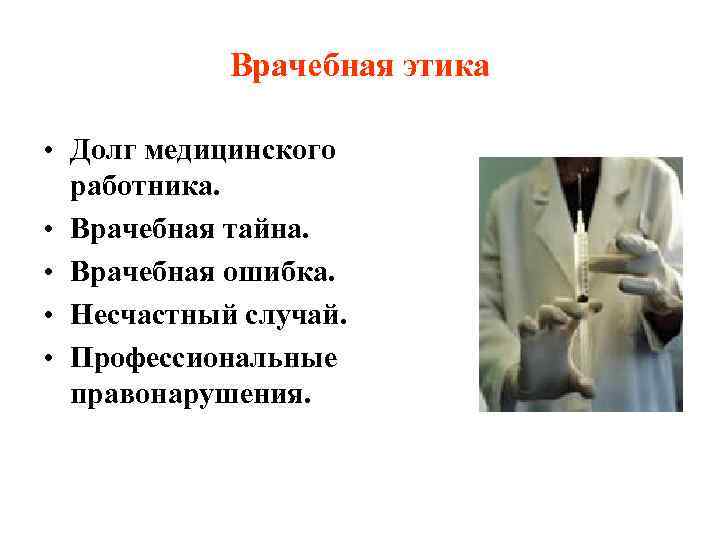 Врачебная этика

• Долг медицинского работника.
• Врачебная тайна.
• Врачебная ошибка.
• Несчастный случай.
• Профессиональные правонарушения.